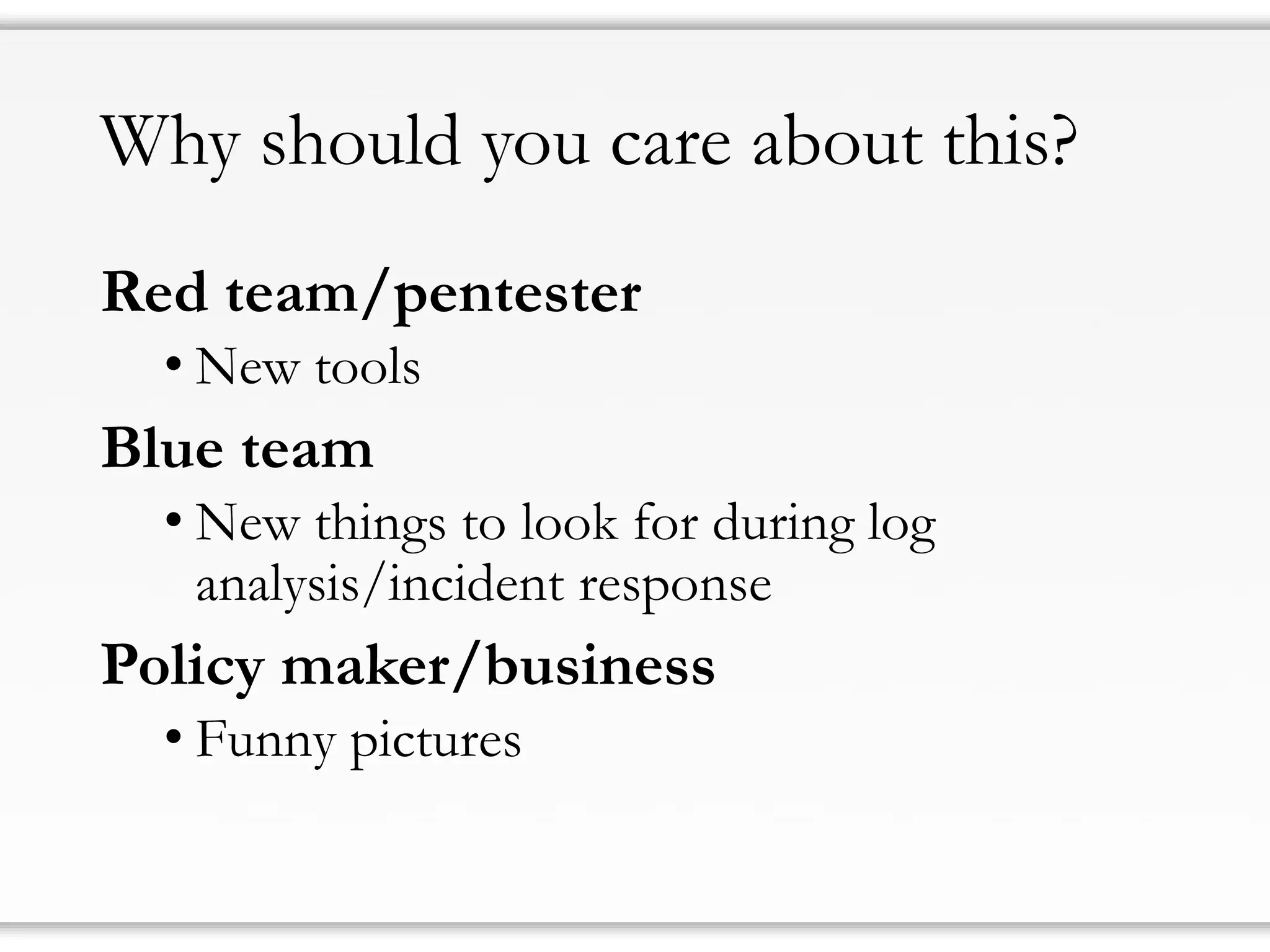 Why should you care about this?

Red team/pentester

• New tools

Blue team

• New things to look for during log analysis/incident response

Policy maker/business

• Funny pictures